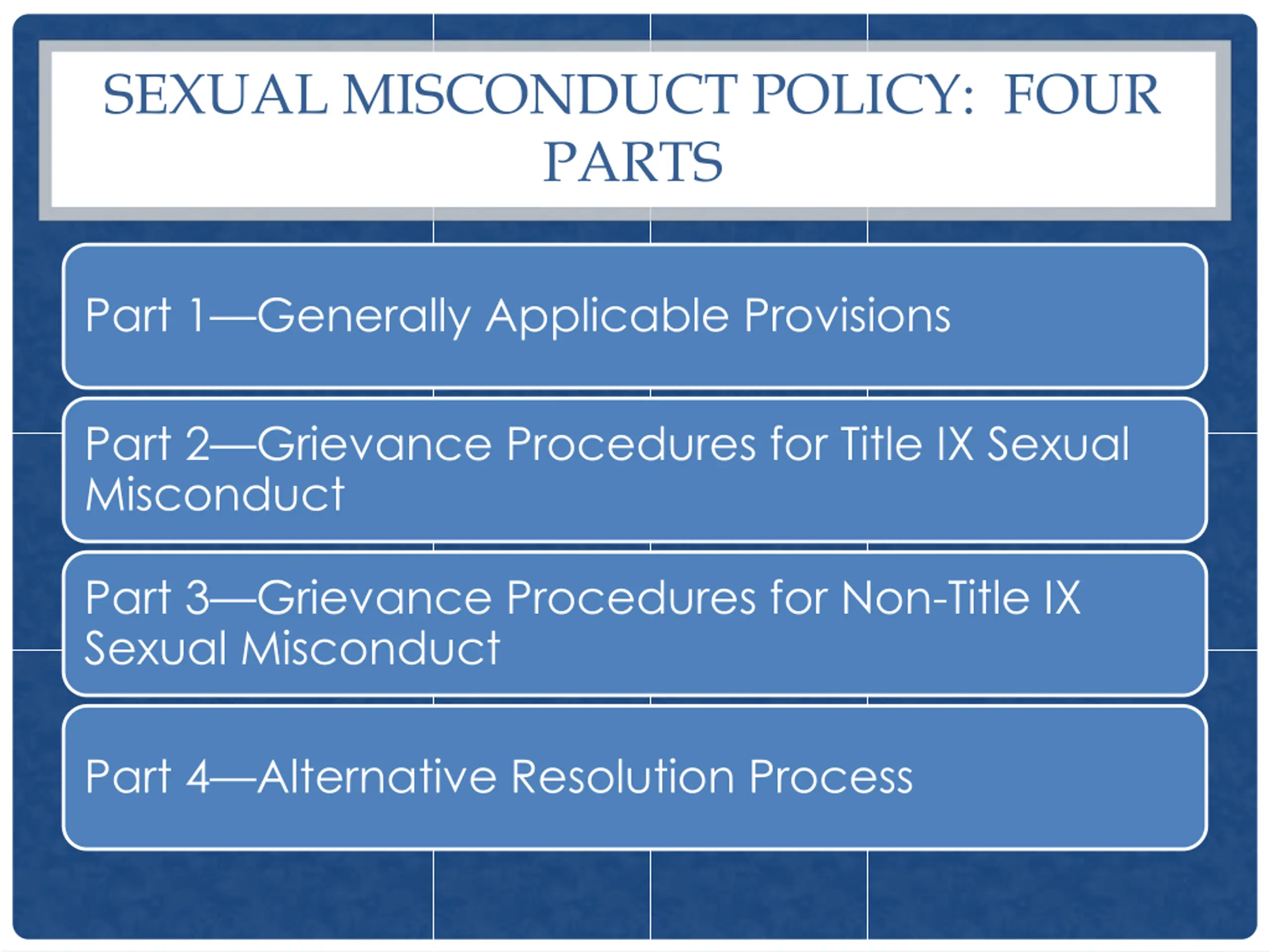 SEXUAL MISCONDUCT POLICY: FOUR PARTS

Part 1—Generally Applicable Provisions

Part 2—Grievance Procedures for Title IX Sexual Misconduct

Part 3—Grievance Procedures for Non-Title IX Sexual Misconduct

Part 4—Alternative Resolution Process